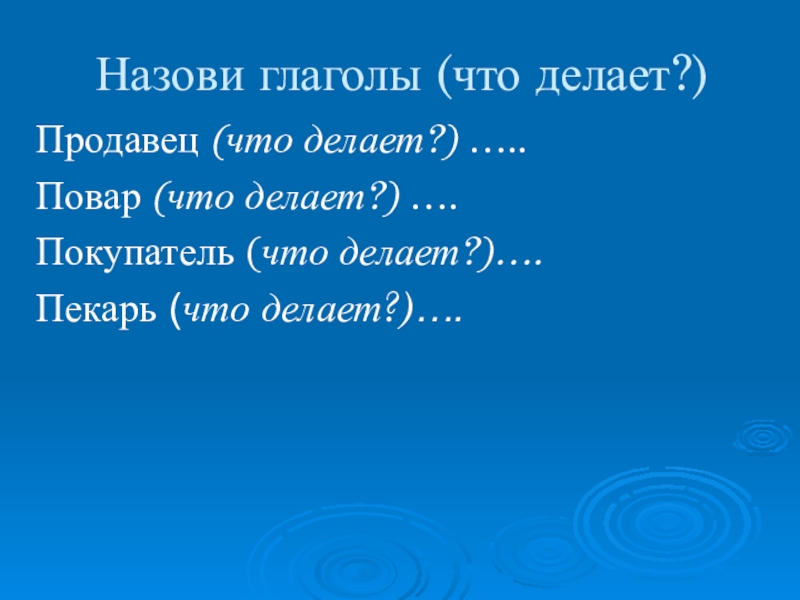 Назови глаголы (что делает?)

Продавец (что делает?) …..

Повар (что делает?) ….

Покупатель (что делает?)….

Пекарь (что делает?)….